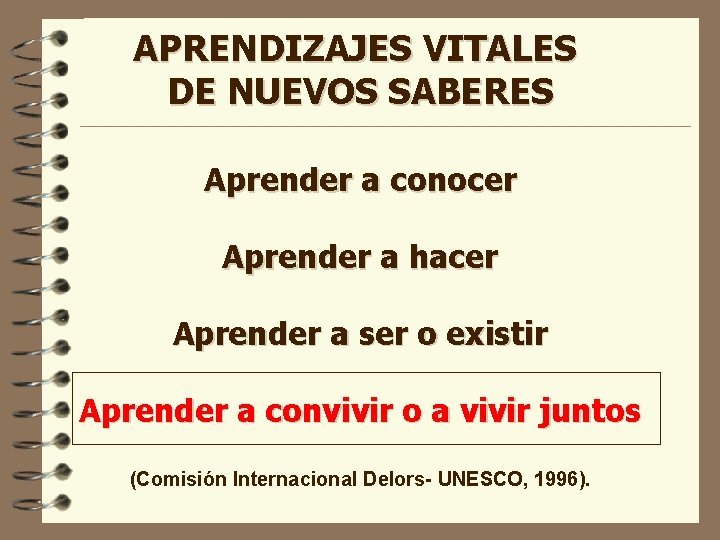 APRENDIZAJES VITALES DE NUEVOS SABERES

Aprender a conocer

Aprender a hacer

Aprender a ser o existir

Aprender a convivir o a vivir juntos

(Comisión Internacional Delors- UNESCO, 1996).